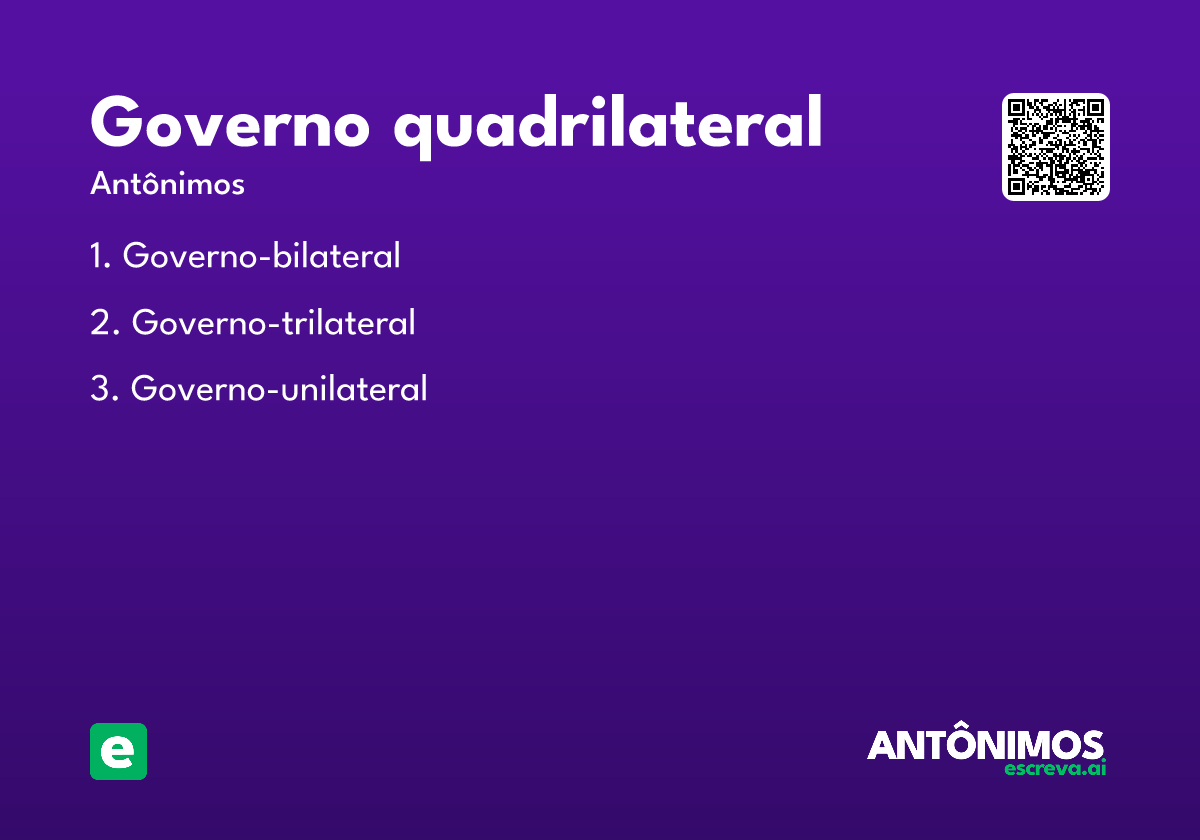 Governo quadrilateral

Antônimos

1. Governo-bilateral

2. Governo-trilateral

3. Governo-unilateral

e

ANTÔNIMOS
escreva.ai